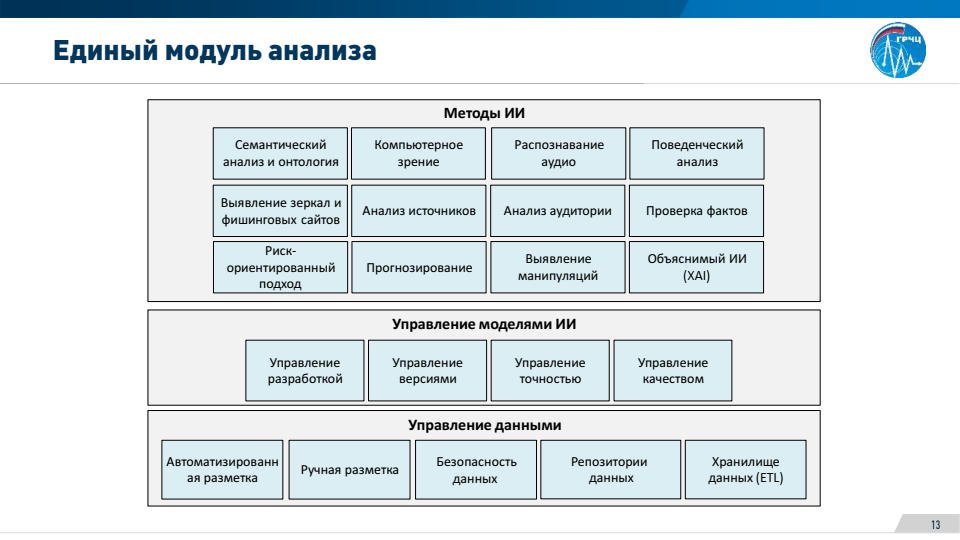 Единый модуль анализа

ГРЧЦ

Методы ИИ

Семантический анализ и онтология

Компьютерное зрение

Распознавание аудио

Поведенческий анализ

Выявление зеркал и фишинговых сайтов

Анализ источников

Анализ аудитории

Проверка фактов

Риск-ориентированный подход

Прогнозирование

Выявление манипуляций

Объяснимый ИИ (XAI)

Управление моделями ИИ

Управление разработкой

Управление версиями

Управление точностью

Управление качеством

Управление данными

Автоматизированная разметка

Ручная разметка

Безопасность данных

Репозитории данных

Хранилище данных (ETL)

13